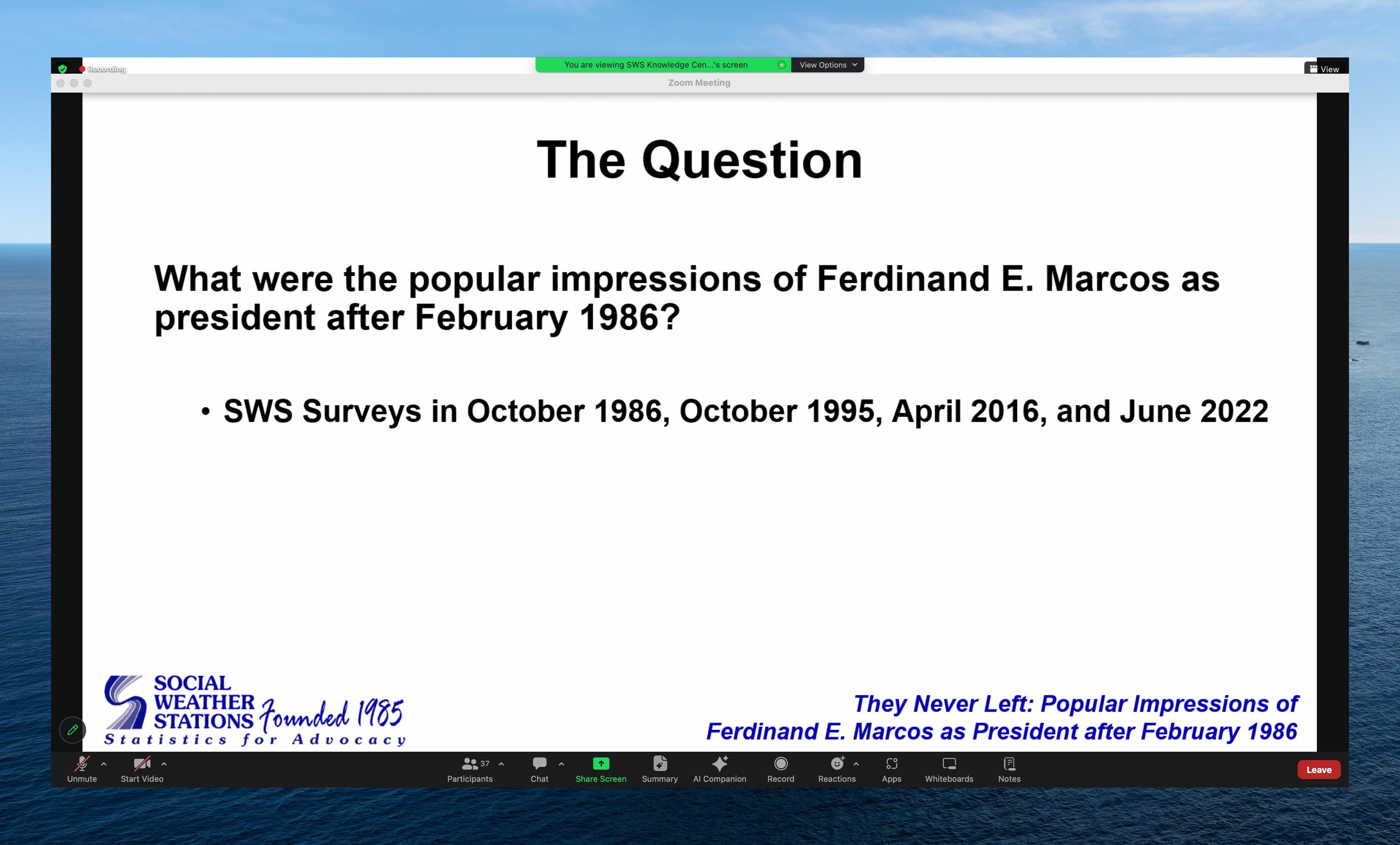 Recording

You are viewing SWS Knowledge Cen...'s screen

View Options

View

Zoom Meeting

The Question

What were the popular impressions of Ferdinand E. Marcos as president after February 1986?

• SWS Surveys in October 1986, October 1995, April 2016, and June 2022

SOCIAL WEATHER STATIONS Founded 1985
Statistics for Advocacy

They Never Left: Popular Impressions of Ferdinand E. Marcos as President after February 1986

Unmute
Start Video
37
Participants
Chat
Share Screen
Summary
AI Companion
Record
Reactions
Apps
Whiteboards
Notes
Leave